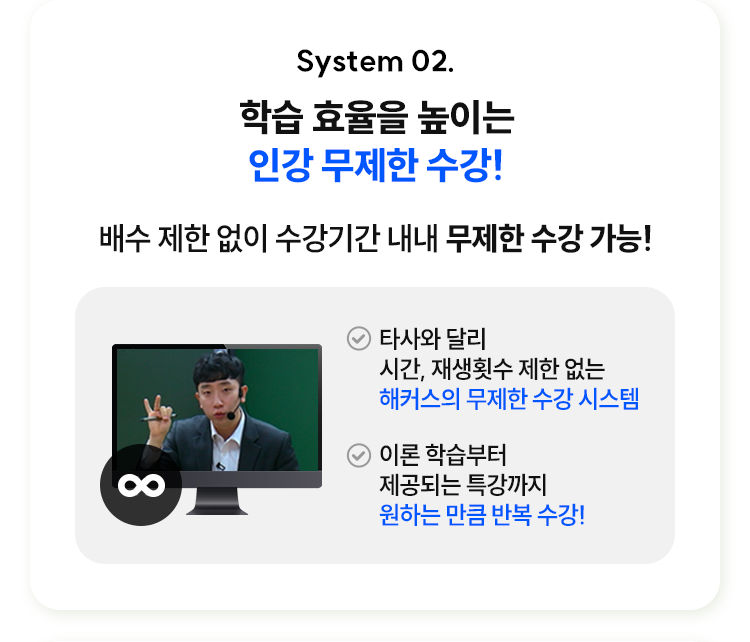 System 02.

학습 효율을 높이는
인강 무제한 수강!

배수 제한 없이 수강기간 내내 무제한 수강 가능!

타사와 달리
시간, 재생횟수 제한 없는
해커스의 무제한 수강 시스템

이론 학습부터
제공되는 특강까지
원하는 만큼 반복 수강!